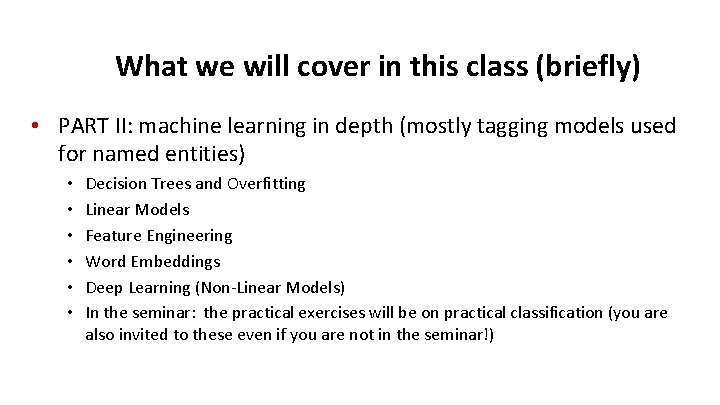 What we will cover in this class (briefly)

• PART II: machine learning in depth (mostly tagging models used for named entities)
  • Decision Trees and Overfitting
  • Linear Models
  • Feature Engineering
  • Word Embeddings
  • Deep Learning (Non-Linear Models)
  • In the seminar: the practical exercises will be on practical classification (you are also invited to these even if you are not in the seminar!)